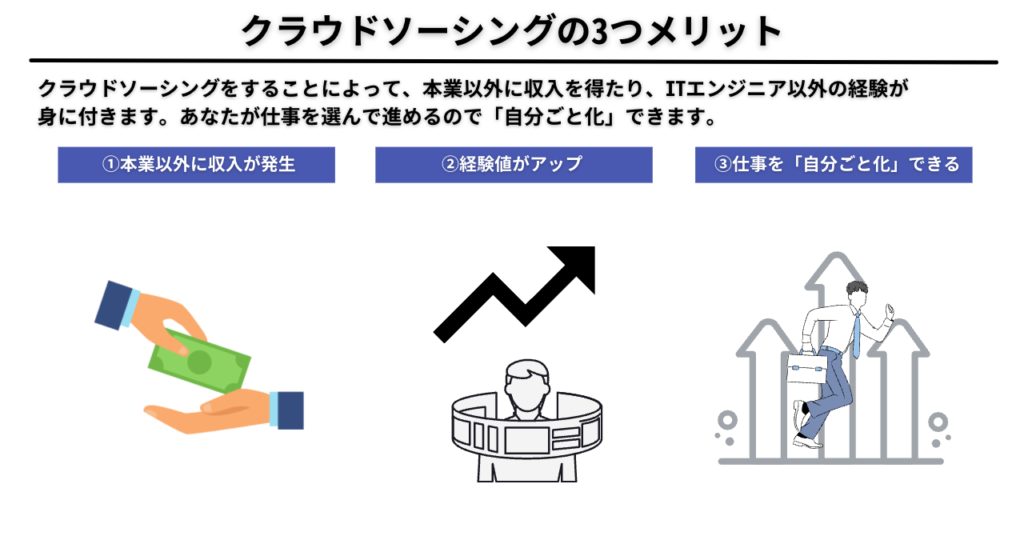 クラウドソーシングの3つメリット

クラウドソーシングをすることによって、本業以外に収入を得たり、ITエンジニア以外の経験が身に付きます。あなたが仕事を選んで進めるので「自分ごと化」できます。

①本業以外に収入が発生

②経験値がアップ

③仕事を「自分ごと化」できる